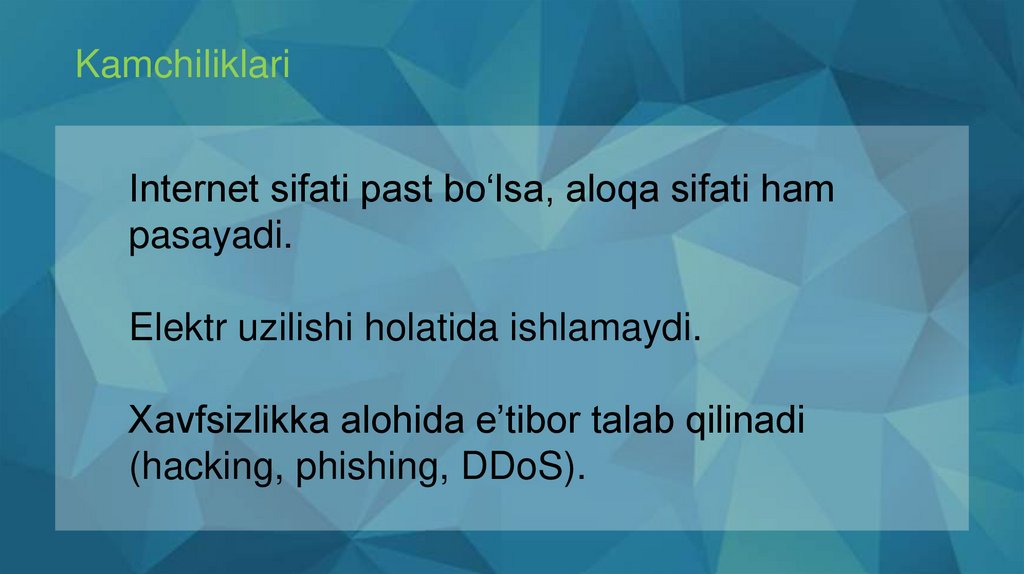 Kamchiliklari

Internet sifati past bo‘lsa, aloqa sifati ham pasayadi.

Elektr uzilishi holatida ishlamaydi.

Xavfsizlikka alohida e’tibor talab qilinadi (hacking, phishing, DDoS).